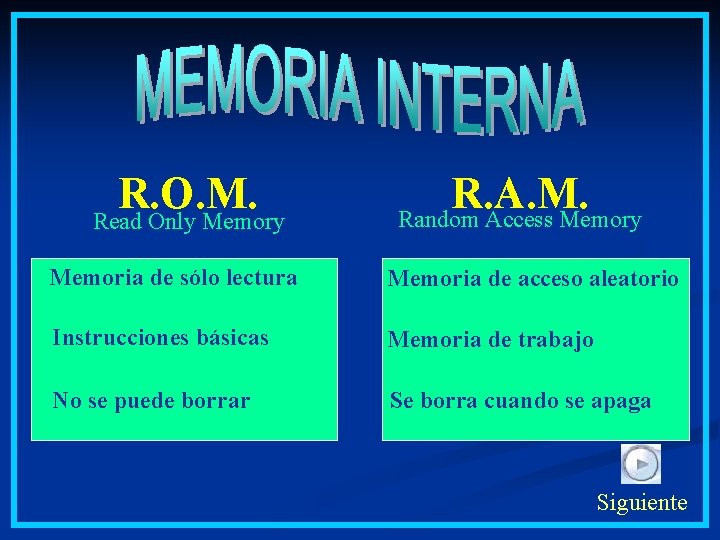 MEMORIA INTERNA

R.O.M.
Read Only Memory

Memoria de sólo lectura

Instrucciones básicas

No se puede borrar

R.A.M.
Random Access Memory

Memoria de acceso aleatorio

Memoria de trabajo

Se borra cuando se apaga

Siguiente